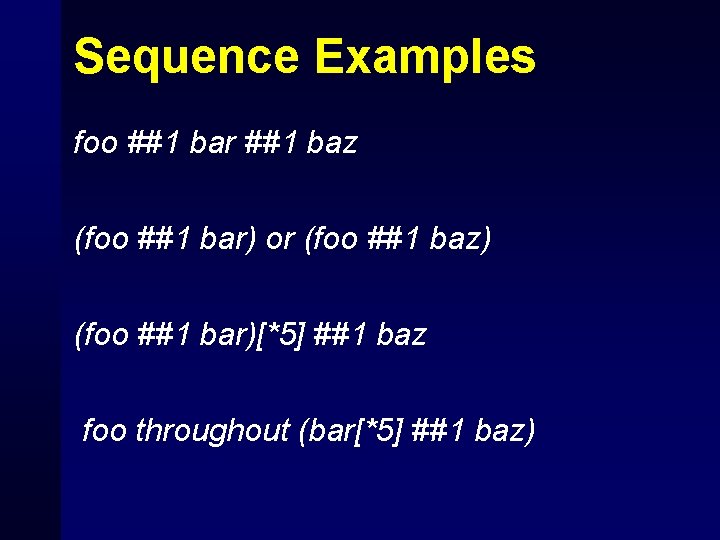 Sequence Examples

foo ##1 bar ##1 baz

(foo ##1 bar) or (foo ##1 baz)

(foo ##1 bar)[*5] ##1 baz

foo throughout (bar[*5] ##1 baz)